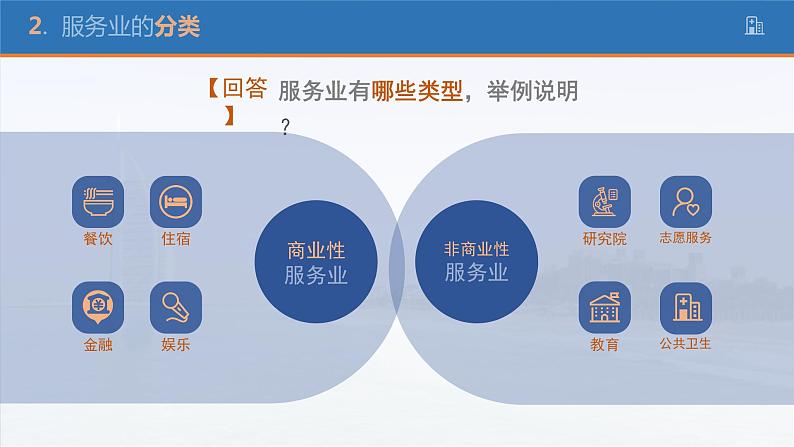 2. 服务业的分类

【回答】 服务业有哪些类型，举例说明？

餐饮
住宿
金融
娱乐

商业性服务业

非商业性服务业

研究院
志愿服务
教育
公共卫生